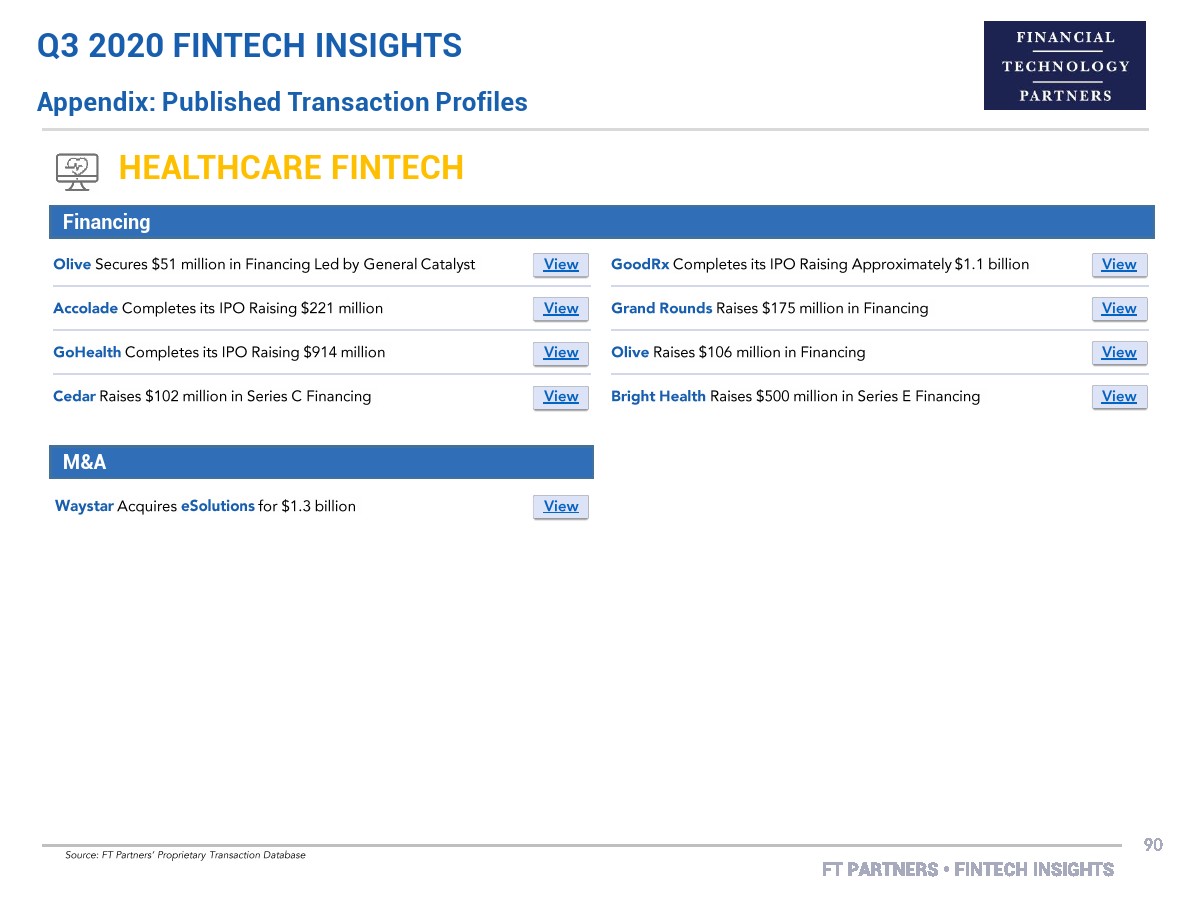 Q3 2020 FINTECH INSIGHTS

Appendix: Published Transaction Profiles

FINANCIAL
TECHNOLOGY
PARTNERS

HEALTHCARE FINTECH

Financing

Olive Secures $51 million in Financing Led by General Catalyst View

Accolade Completes its IPO Raising $221 million View

GoHealth Completes its IPO Raising $914 million View

Cedar Raises $102 million in Series C Financing View

GoodRx Completes its IPO Raising Approximately $1.1 billion View

Grand Rounds Raises $175 million in Financing View

Olive Raises $106 million in Financing View

Bright Health Raises $500 million in Series E Financing View

M&A

Waystar Acquires eSolutions for $1.3 billion View

Source: FT Partners' Proprietary Transaction Database

90

FT PARTNERS • FINTECH INSIGHTS